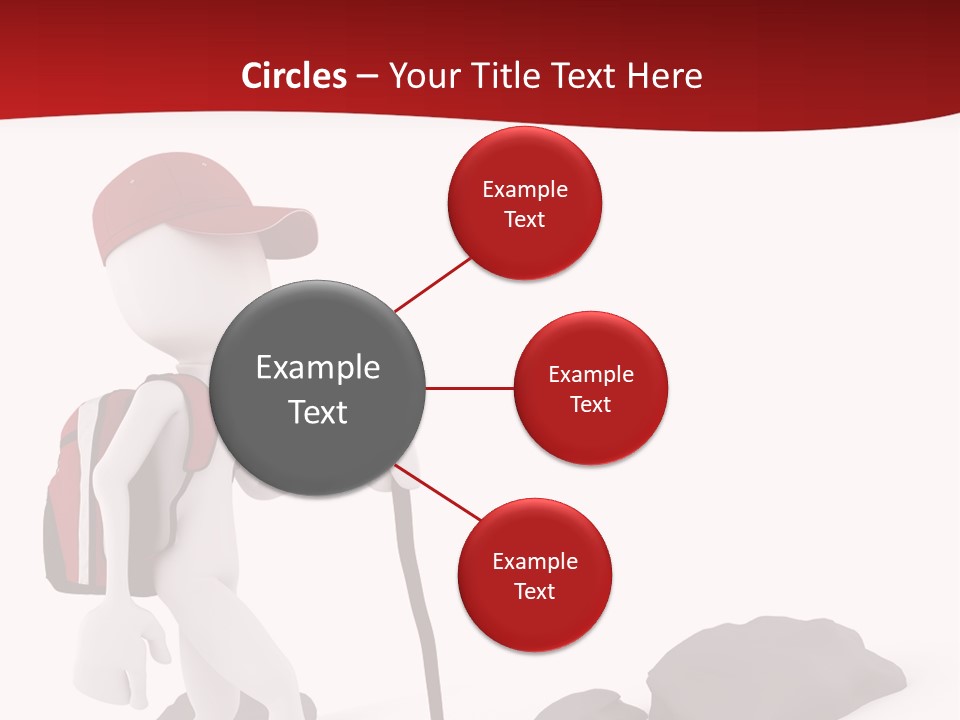 Circles – Your Title Text Here

Example Text

Example Text

Example Text

Example Text